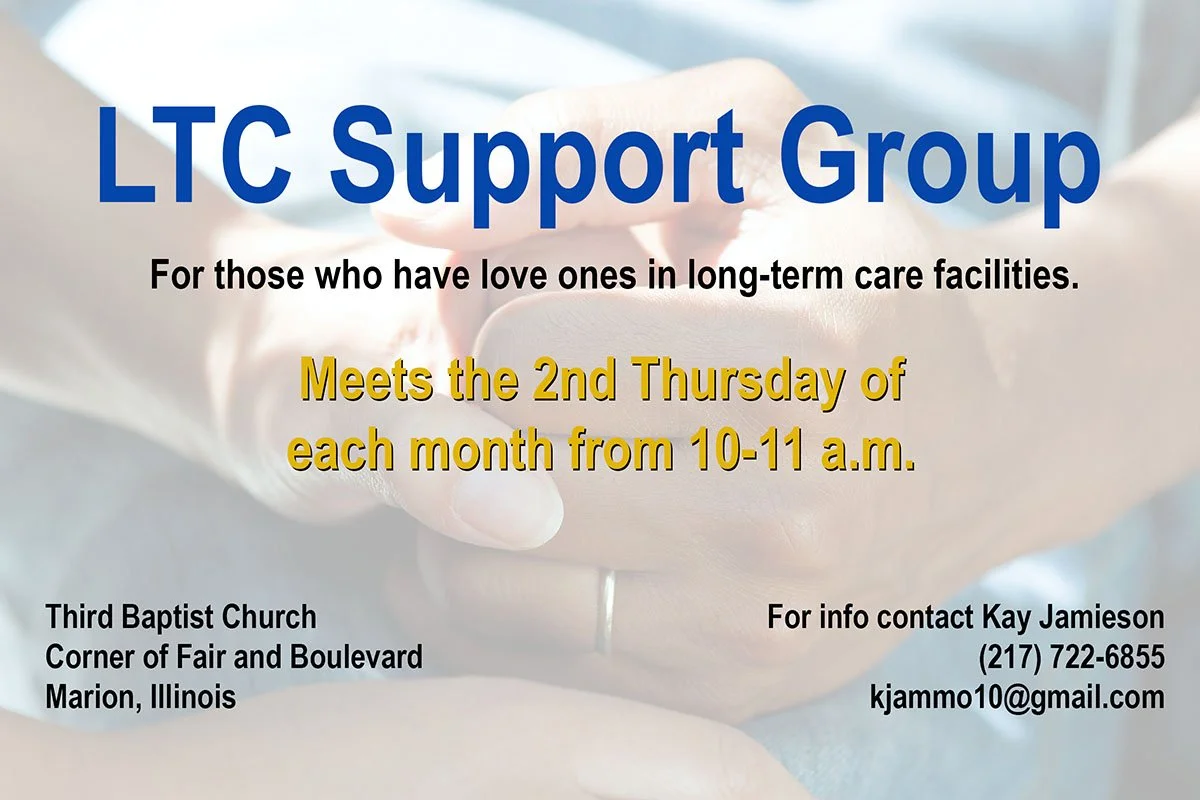 LTC Support Group

For those who have love ones in long-term care facilities.

Meets the 2nd Thursday of each month from 10-11 a.m.

Third Baptist Church
Corner of Fair and Boulevard
Marion, Illinois

For info contact Kay Jamieson
(217) 722-6855
kjammo10@gmail.com